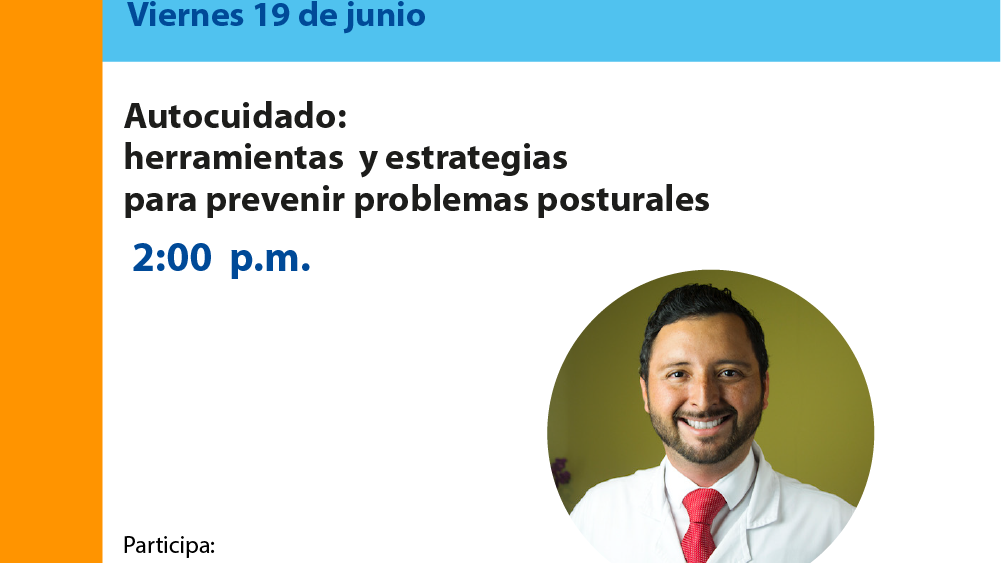 Viernes 19 de junio

Autocuidado:
herramientas y estrategias
para prevenir problemas posturales

2:00 p.m.

Participa: